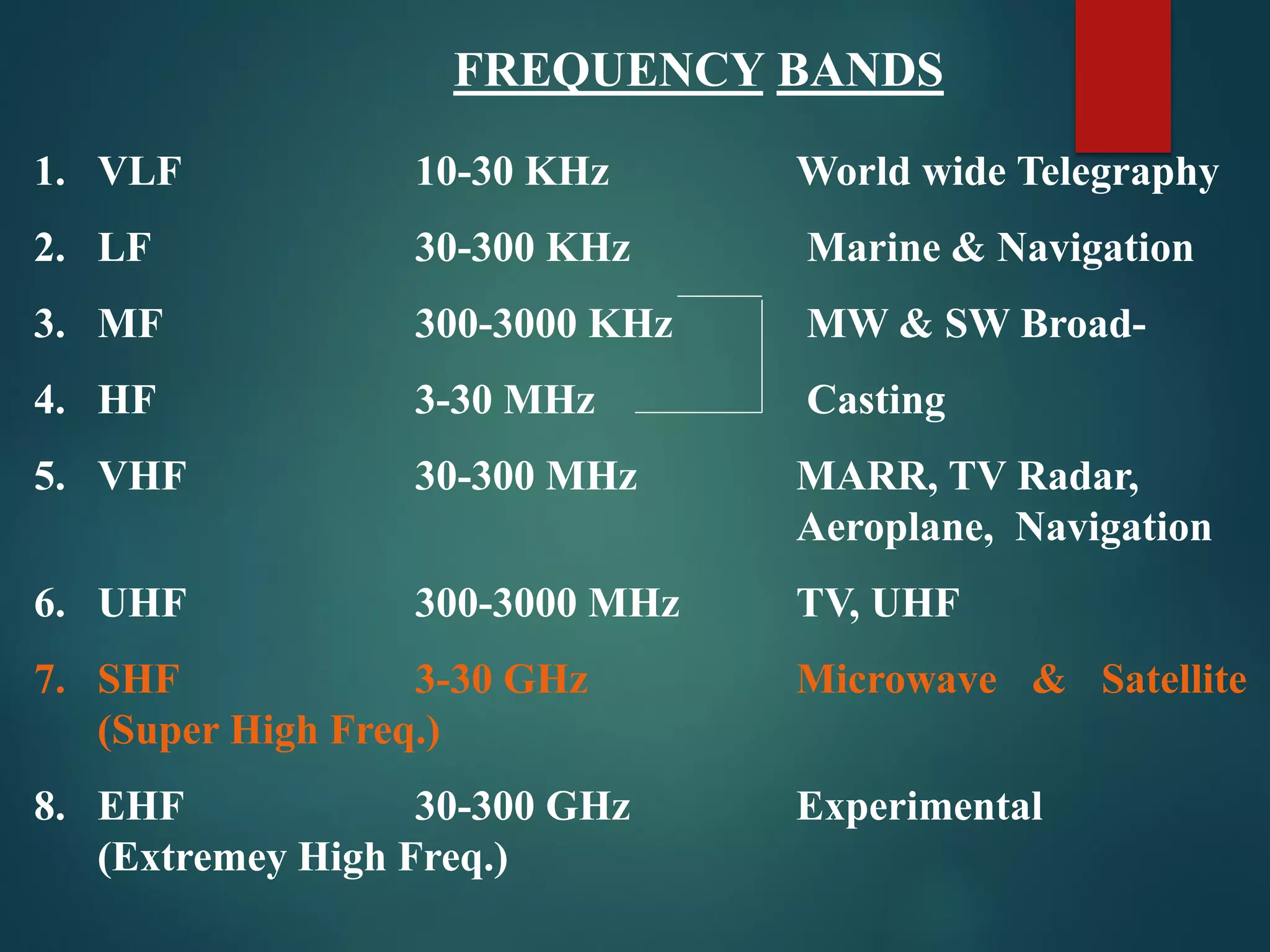 FREQUENCY BANDS

1. VLF 10-30 KHz World wide Telegraphy

2. LF 30-300 KHz Marine & Navigation

3. MF 300-3000 KHz MW & SW Broad-

4. HF 3-30 MHz Casting

5. VHF 30-300 MHz MARR, TV Radar, Aeroplane, Navigation

6. UHF 300-3000 MHz TV, UHF

7. SHF 3-30 GHz Microwave & Satellite
(Super High Freq.)

8. EHF 30-300 GHz Experimental
(Extremey High Freq.)